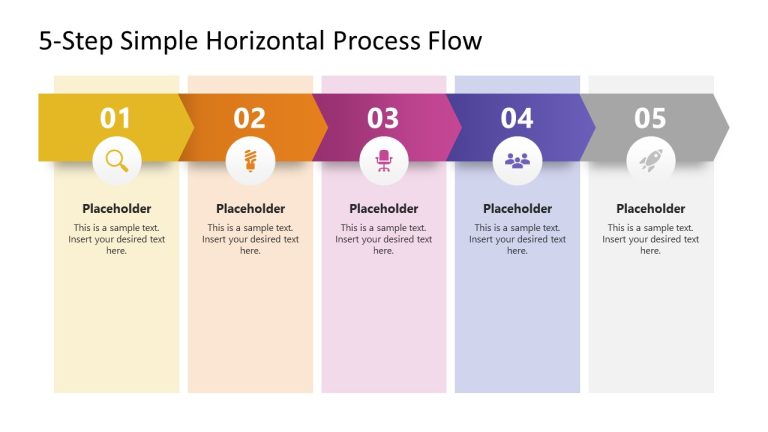 5-Step Simple Horizontal Process Flow

01

Placeholder

This is a sample text. Insert your desired text here.

02

Placeholder

This is a sample text. Insert your desired text here.

03

Placeholder

This is a sample text. Insert your desired text here.

04

Placeholder

This is a sample text. Insert your desired text here.

05

Placeholder

This is a sample text. Insert your desired text here.